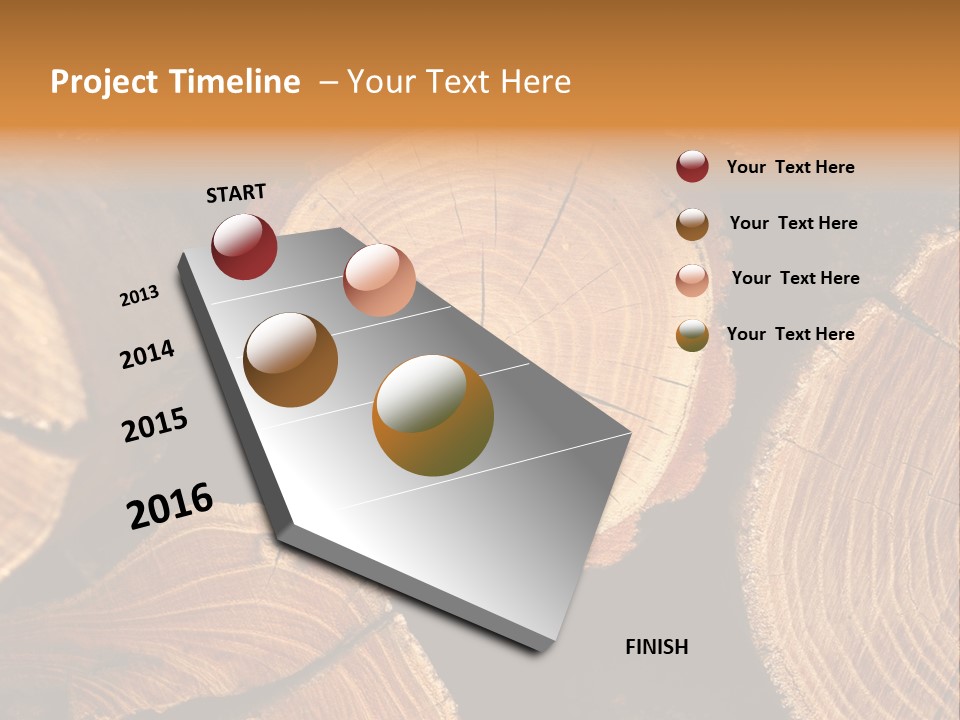 Project Timeline – Your Text Here

START

2013

2014

2015

2016

FINISH

Your Text Here

Your Text Here

Your Text Here

Your Text Here